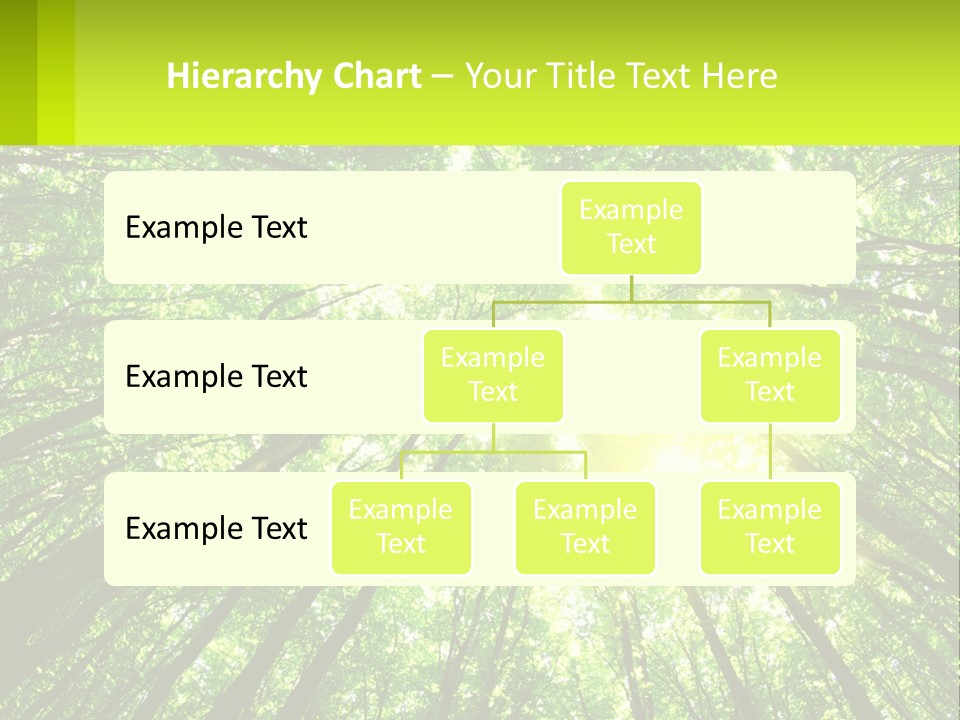 Hierarchy Chart – Your Title Text Here

Example Text

Example Text

Example Text

Example Text

Example Text

Example Text

Example Text

Example Text

Example Text